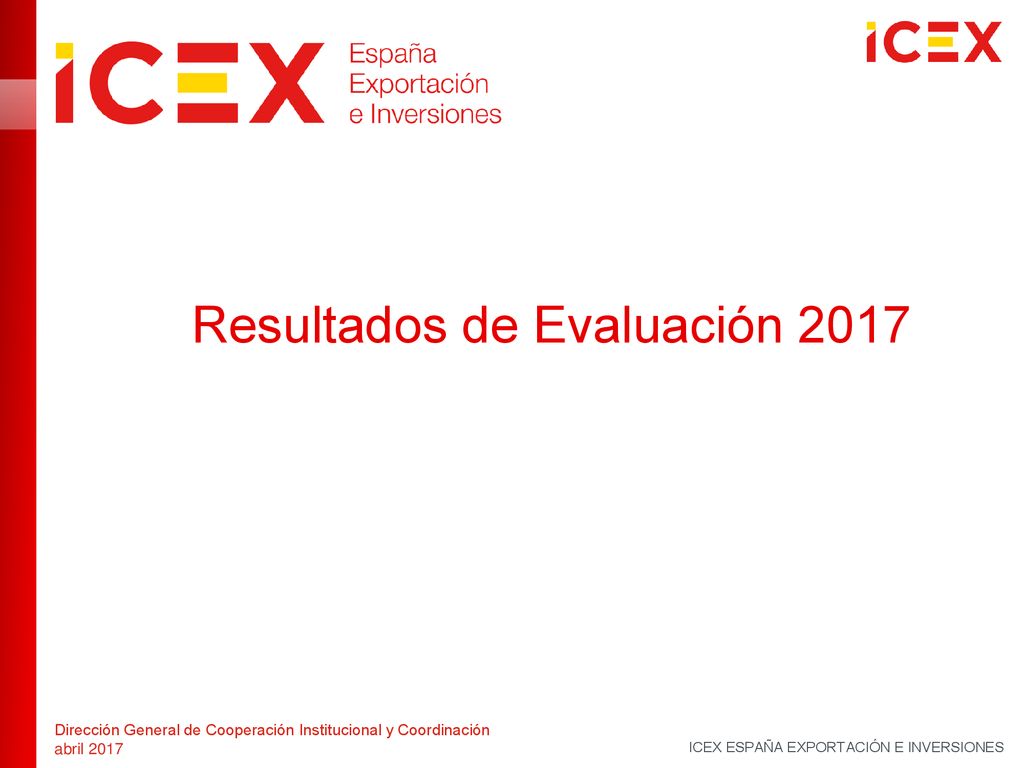 ICEX España Exportación e Inversiones

ICEX

Resultados de Evaluación 2017

Dirección General de Cooperación Institucional y Coordinación
abril 2017

ICEX ESPAÑA EXPORTACIÓN E INVERSIONES